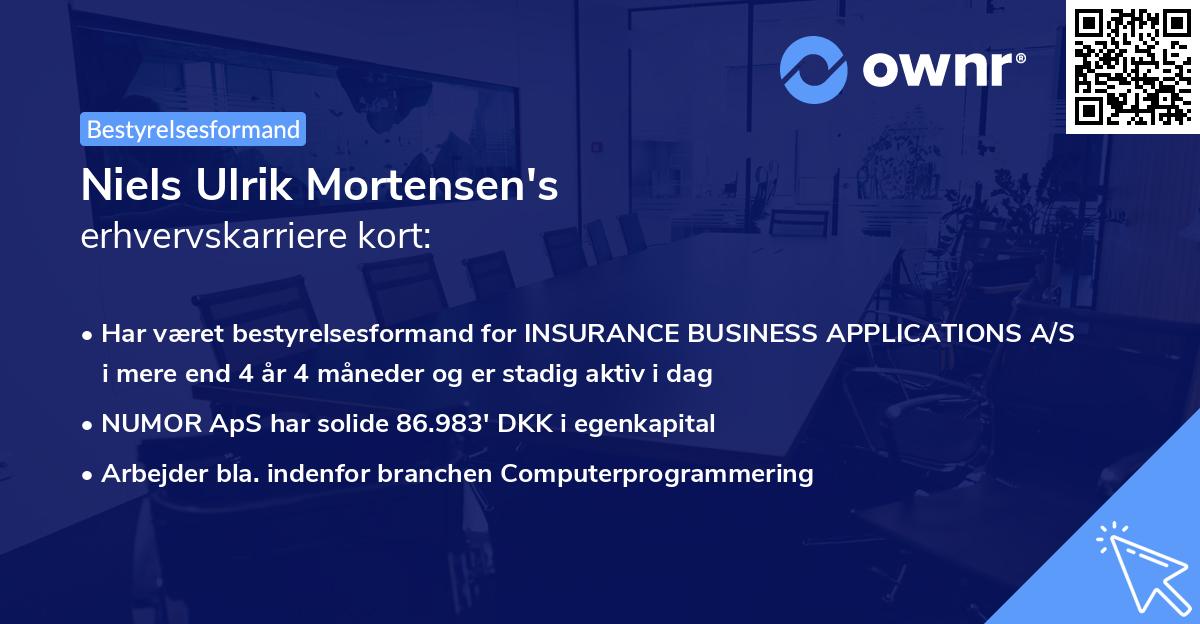 ownr®

Bestyrelsesformand

Niels Ulrik Mortensen's
erhvervskarriere kort:

• Har været bestyrelsesformand for INSURANCE BUSINESS APPLICATIONS A/S i mere end 4 år 4 måneder og er stadig aktiv i dag

• NUMOR ApS har solide 86.983' DKK i egenkapital

• Arbejder bla. indenfor branchen Computerprogrammering